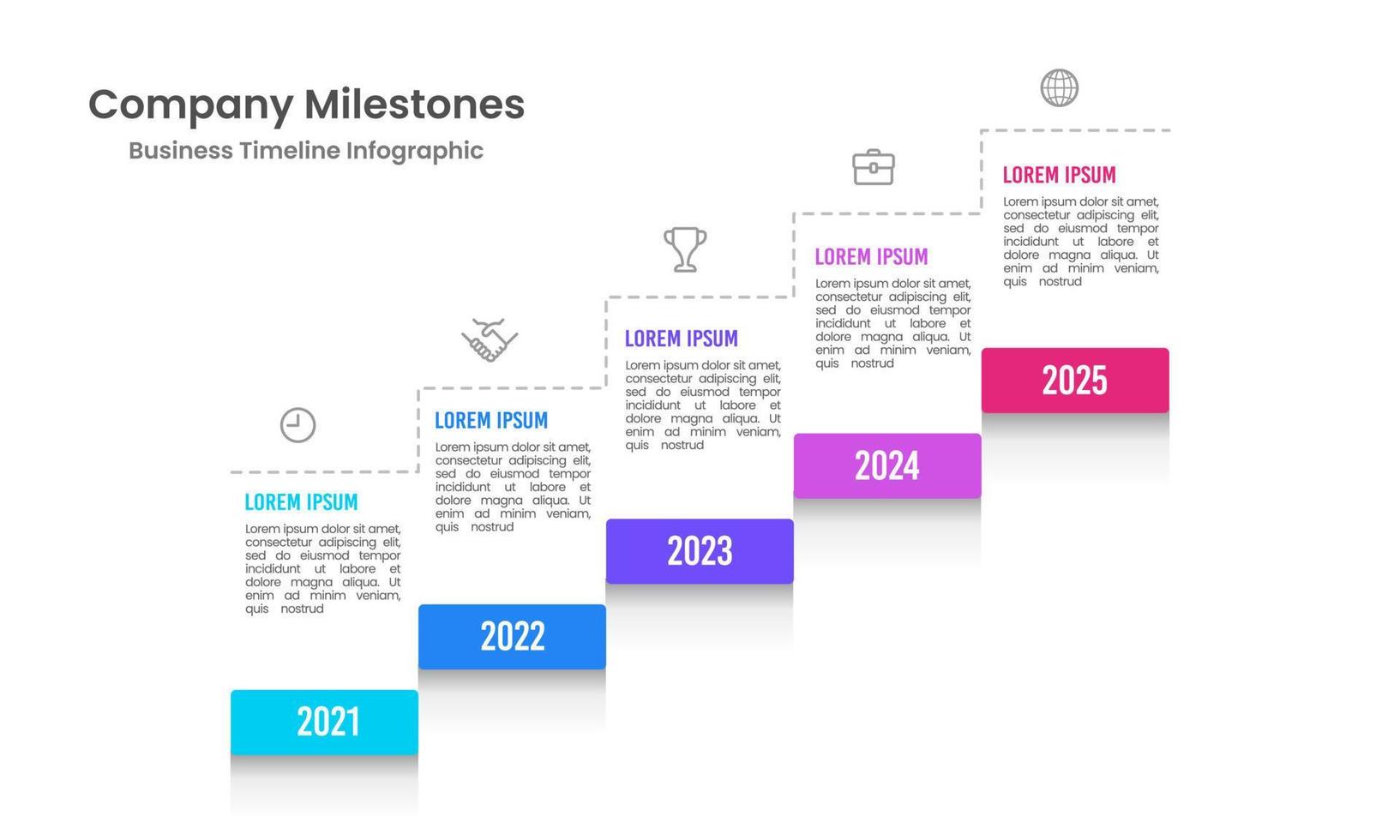 Company Milestones
Business Timeline Infographic

LOREM IPSUM
Lorem ipsum dolor sit amet, consectetur adipiscing elit, sed do eiusmod tempor incididunt ut labore et dolore magna aliqua. Ut enim ad minim veniam, quis nostrud

2021

LOREM IPSUM
Lorem ipsum dolor sit amet, consectetur adipiscing elit, sed do eiusmod tempor incididunt ut labore et dolore magna aliqua. Ut enim ad minim veniam, quis nostrud

2022

LOREM IPSUM
Lorem ipsum dolor sit amet, consectetur adipiscing elit, sed do eiusmod tempor incididunt ut labore et dolore magna aliqua. Ut enim ad minim veniam, quis nostrud

2023

LOREM IPSUM
Lorem ipsum dolor sit amet, consectetur adipiscing elit, sed do eiusmod tempor incididunt ut labore et dolore magna aliqua. Ut enim ad minim veniam, quis nostrud

2024

LOREM IPSUM
Lorem ipsum dolor sit amet, consectetur adipiscing elit, sed do eiusmod tempor incididunt ut labore et dolore magna aliqua. Ut enim ad minim veniam, quis nostrud

2025